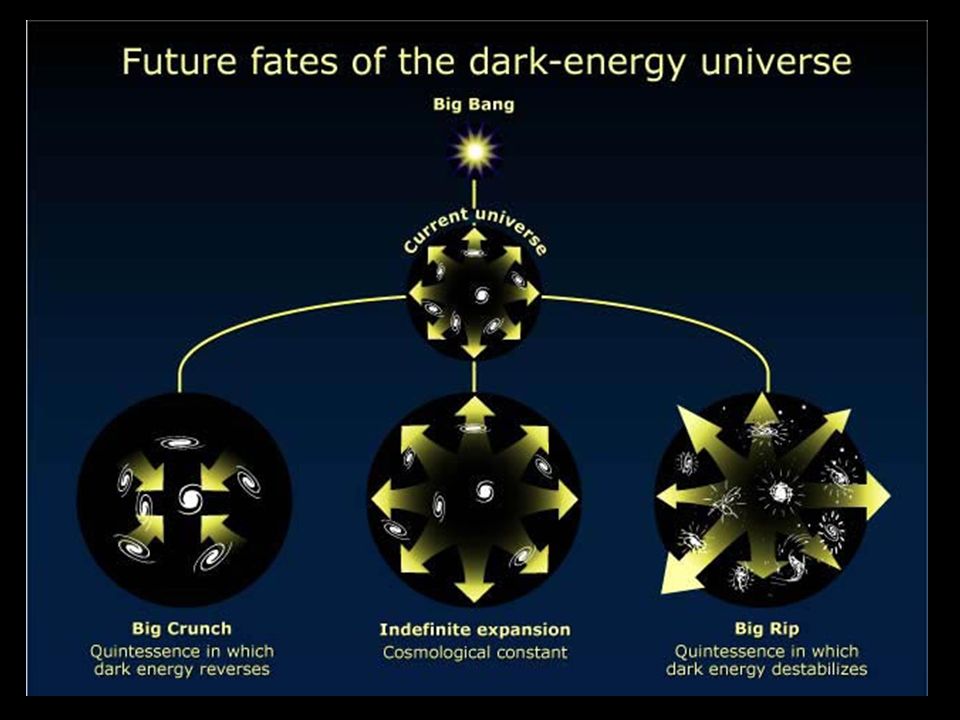 Future fates of the dark-energy universe

Big Bang

Current universe

Big Crunch
Quintessence in which dark energy reverses

Indefinite expansion
Cosmological constant

Big Rip
Quintessence in which dark energy destabilizes